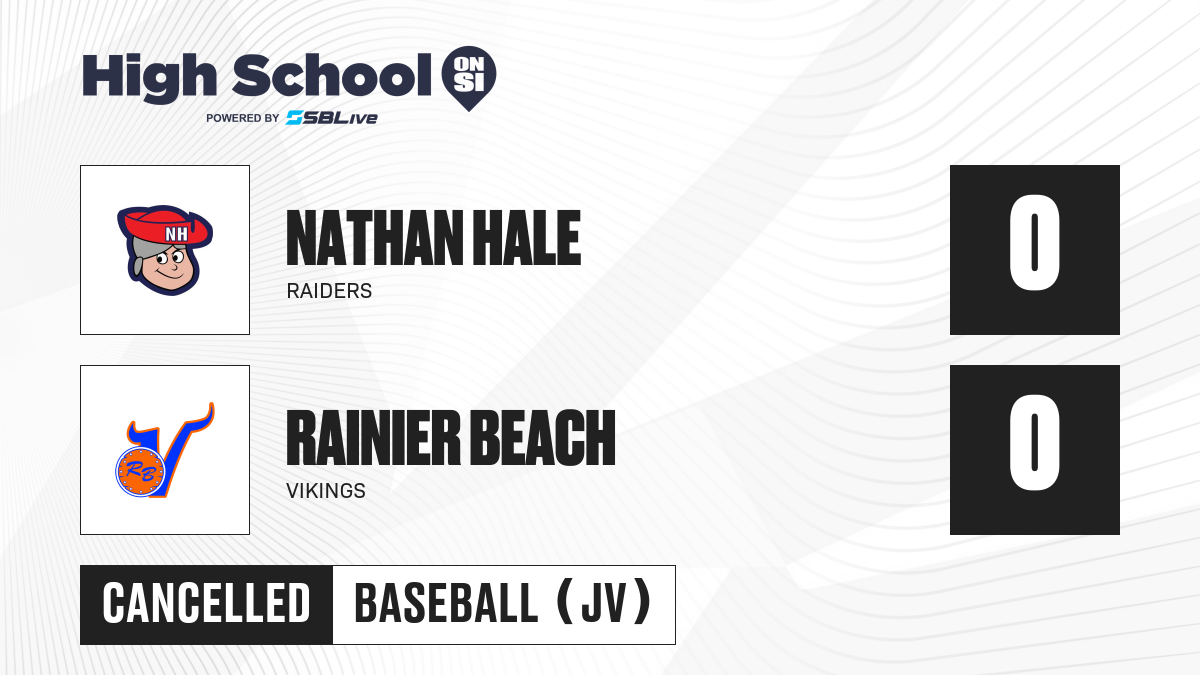 High School ON SI
POWERED BY SBLive

NH

NATHAN HALE
RAIDERS

0

RB

RAINIER BEACH
VIKINGS

0

CANCELLED BASEBALL (JV)